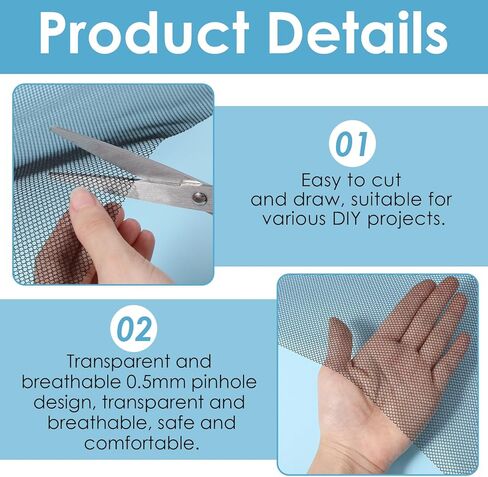 Product Details

01

Easy to cut and draw, suitable for various DIY projects.

02

Transparent and breathable 0.5mm pinhole design, transparent and breathable, safe and comfortable.